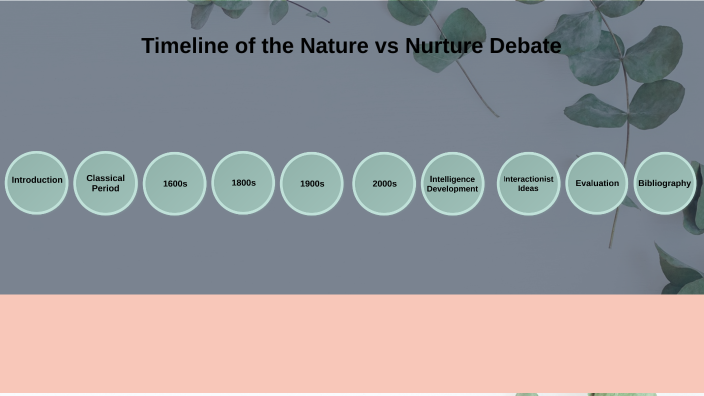 Timeline of the Nature vs Nurture Debate

Introduction

Classical Period

1600s

1800s

1900s

2000s

Intelligence Development

Interactionist Ideas

Evaluation

Bibliography